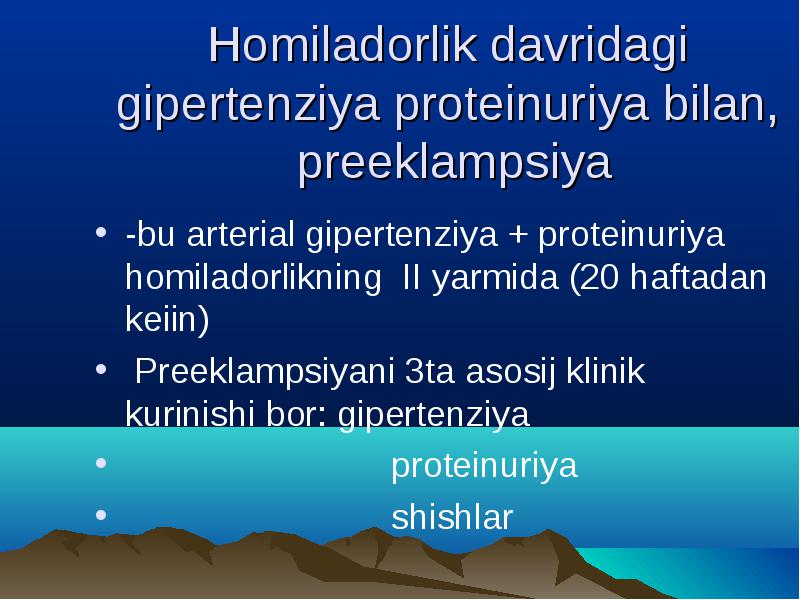 Homiladorlik davridagi gipertenziya proteinuriya bilan, preeklampsiya

• -bu arterial gipertenziya + proteinuriya homiladorlikning II yarmida (20 haftadan keiin)

• Preeklampsiyani 3ta asosij klinik kurinishi bor: gipertenziya

• proteinuriya

• shishlar